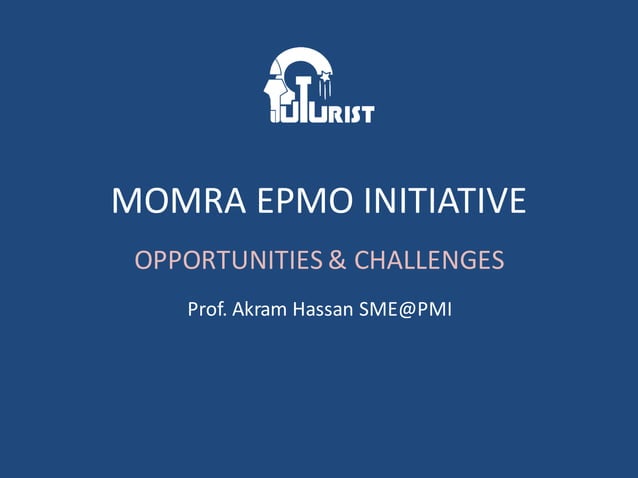 FUTURIST

MOMRA EPMO INITIATIVE

OPPORTUNITIES & CHALLENGES

Prof. Akram Hassan SME@PMI